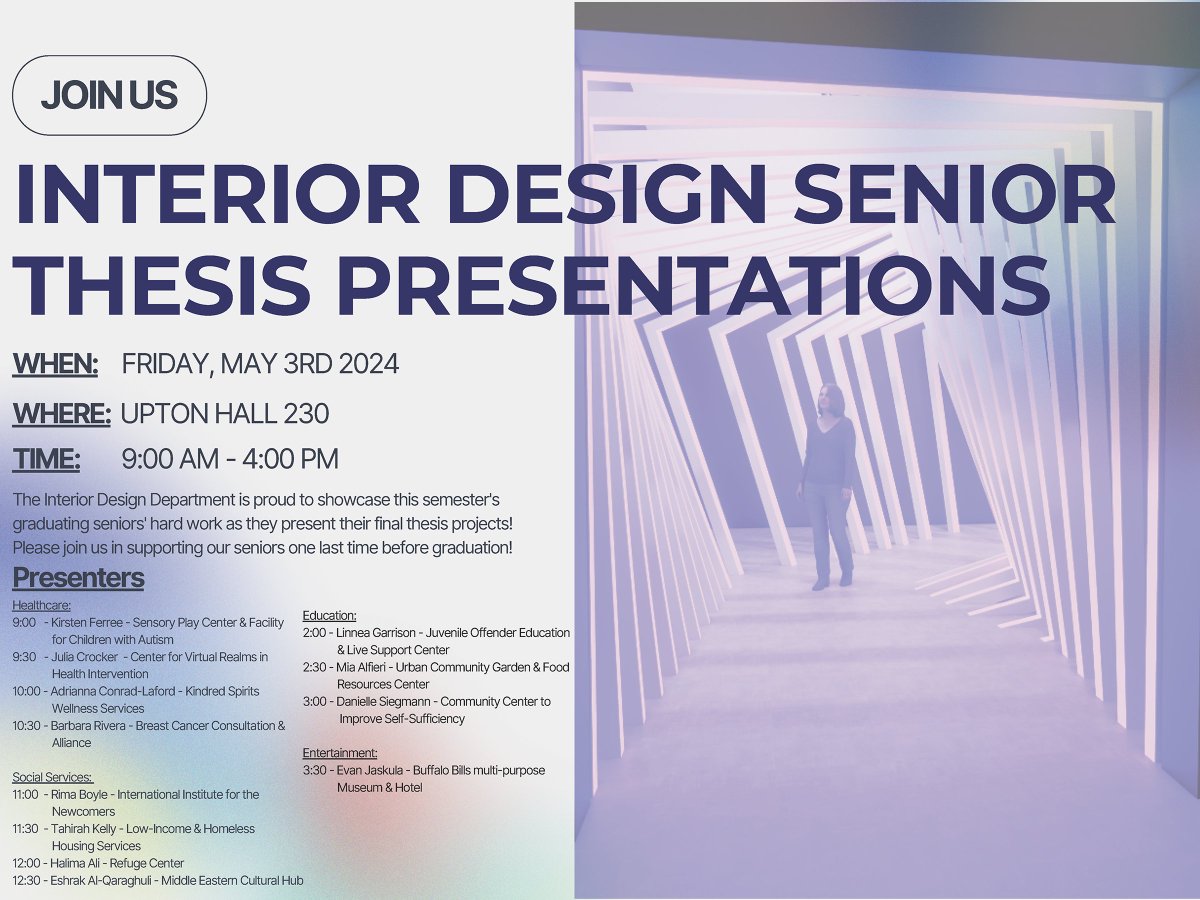 JOIN US

INTERIOR DESIGN SENIOR THESIS PRESENTATIONS

WHEN: FRIDAY, MAY 3RD 2024

WHERE: UPTON HALL 230

TIME: 9:00 AM - 4:00 PM

The Interior Design Department is proud to showcase this semester's graduating seniors' hard work as they present their final thesis projects! Please join us in supporting our seniors one last time before graduation!

Presenters

Healthcare:
9:00 - Kirsten Ferree - Sensory Play Center & Facility for Children with Autism
9:30 - Julia Crocker - Center for Virtual Realms in Health Intervention
10:00 - Adrianna Conrad-Laford - Kindred Spirits Wellness Services
10:30 - Barbara Rivera - Breast Cancer Consultation & Alliance

Social Services:
11:00 - Rima Boyle - International Institute for the Newcomers
11:30 - Tahirah Kelly - Low-Income & Homeless Housing Services
12:00 - Halima Ali - Refuge Center
12:30 - Eshrak Al-Qaraghuli - Middle Eastern Cultural Hub

Education:
2:00 - Linnea Garrison - Juvenile Offender Education & Live Support Center
2:30 - Mia Alfieri - Urban Community Garden & Food Resources Center
3:00 - Danielle Siegmann - Community Center to Improve Self-Sufficiency

Entertainment:
3:30 - Evan Jaskula - Buffalo Bills multi-purpose Museum & Hotel